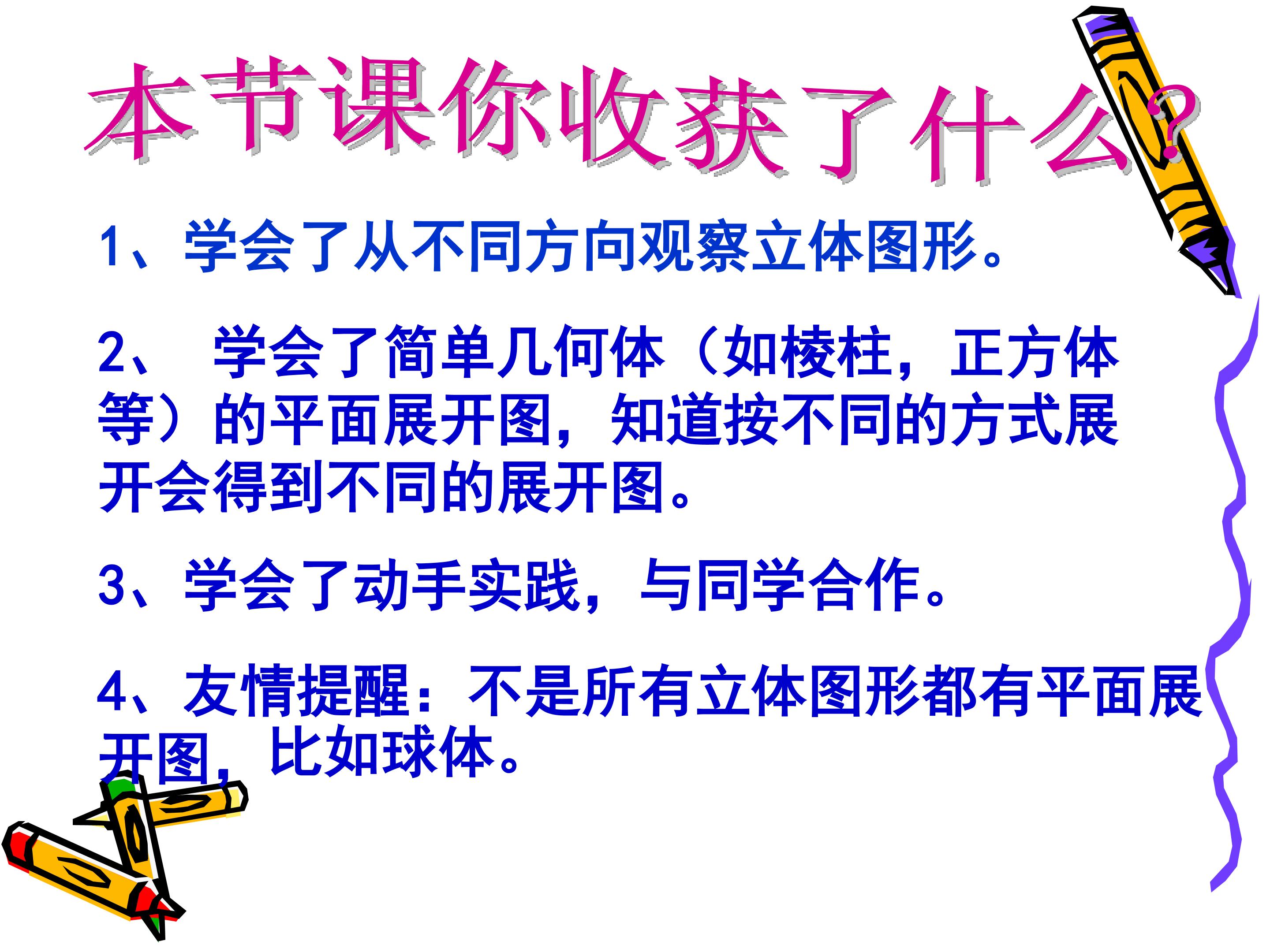 本节课你收获了什么?

1、学会了从不同方向观察立体图形。

2、 学会了简单几何体（如棱柱，正方体等）的平面展开图，知道按不同的方式展开会得到不同的展开图。

3、学会了动手实践，与同学合作。

4、友情提醒：不是所有立体图形都有平面展开图，比如球体。